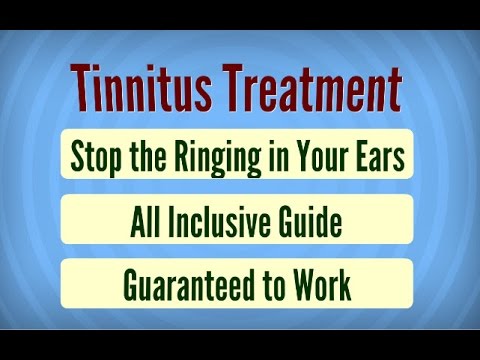 Tinnitus Treatment

Stop the Ringing in Your Ears

All Inclusive Guide

Guaranteed to Work